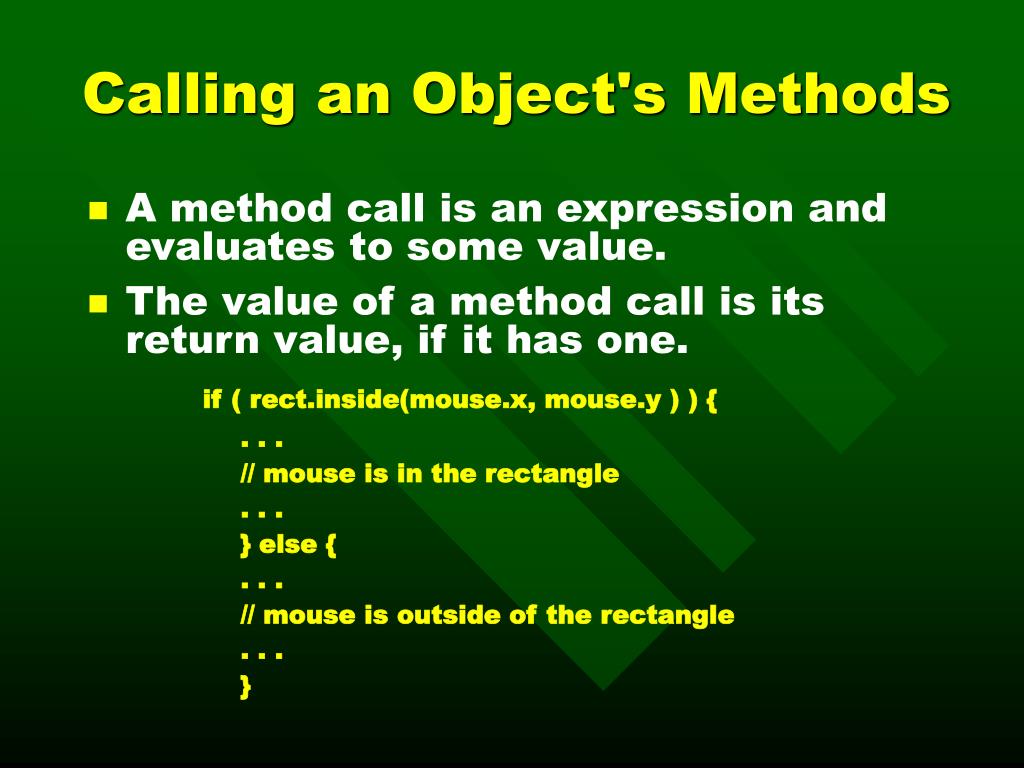 Calling an Object's Methods

A method call is an expression and evaluates to some value.

The value of a method call is its return value, if it has one.

if ( rect.inside(mouse.x, mouse.y ) ) {
. . .
// mouse is in the rectangle
. . .
} else {
. . .
// mouse is outside of the rectangle
. . .
}